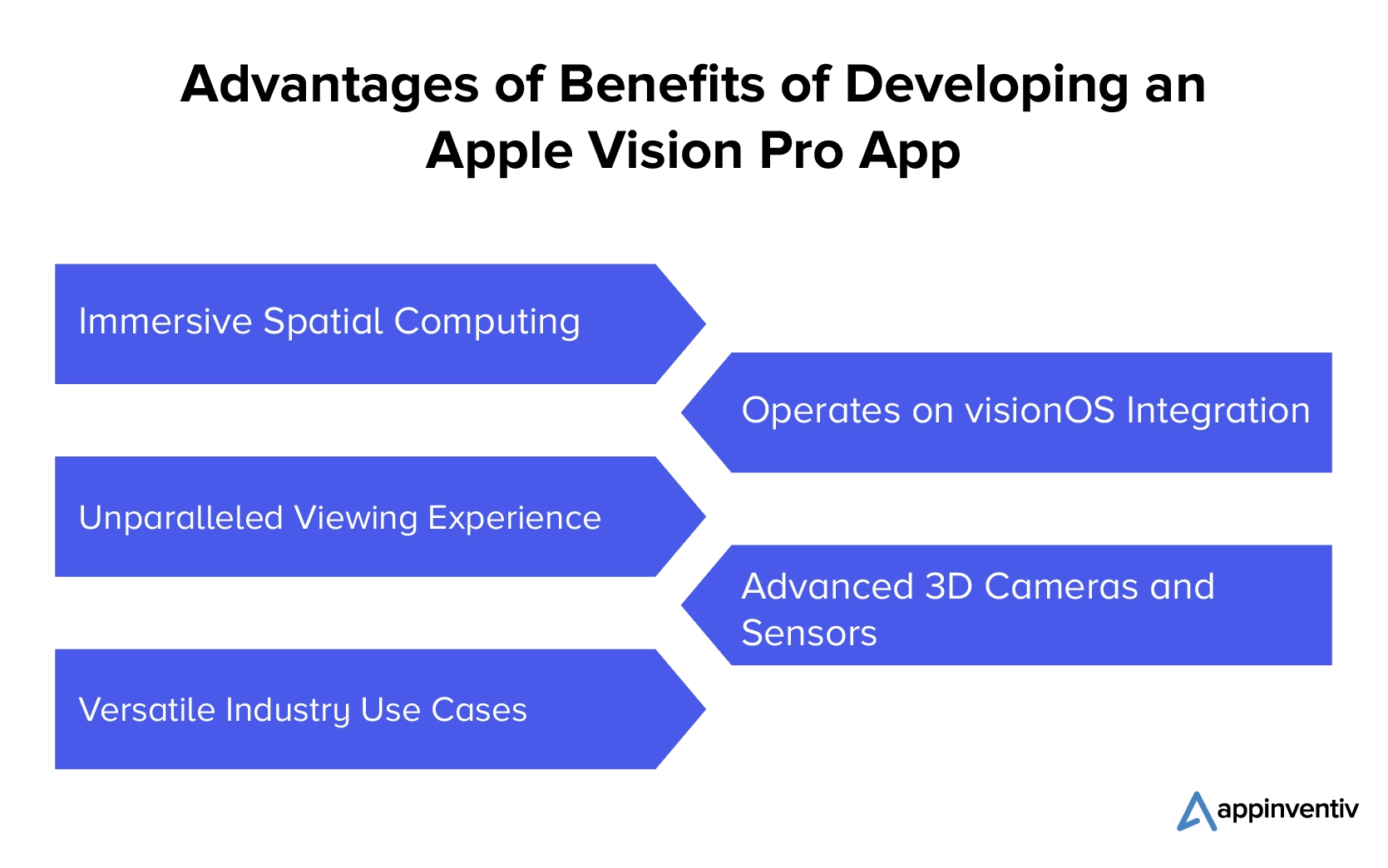 Advantages of Benefits of Developing an Apple Vision Pro App

Immersive Spatial Computing

Operates on visionOS Integration

Unparalleled Viewing Experience

Advanced 3D Cameras and Sensors

Versatile Industry Use Cases

appinventiv